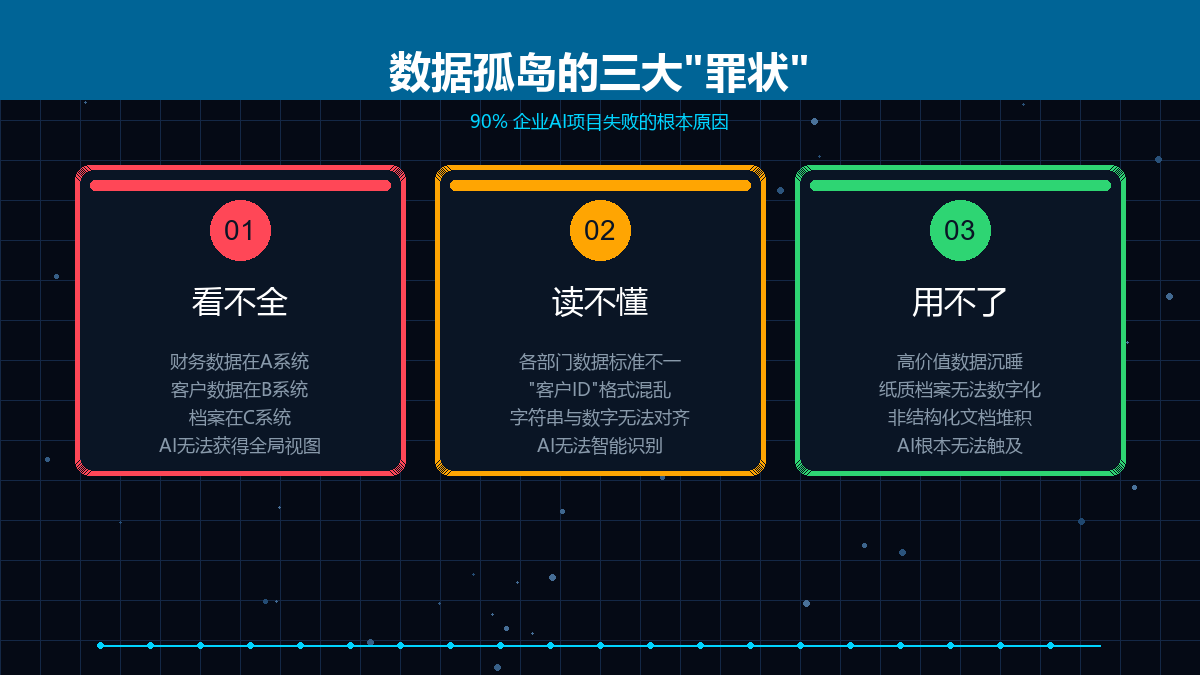 数据孤岛的三大"罪状"

90% 企业AI项目失败的根本原因

01

看不全

财务数据在A系统
客户数据在B系统
档案在C系统
AI无法获得全局视图

02

读不懂

各部门数据标准不一
"客户ID"格式混乱
字符串与数字无法对齐
AI无法智能识别

03

用不了

高价值数据沉睡
纸质档案无法数字化
非结构化文档堆积
AI根本无法触及